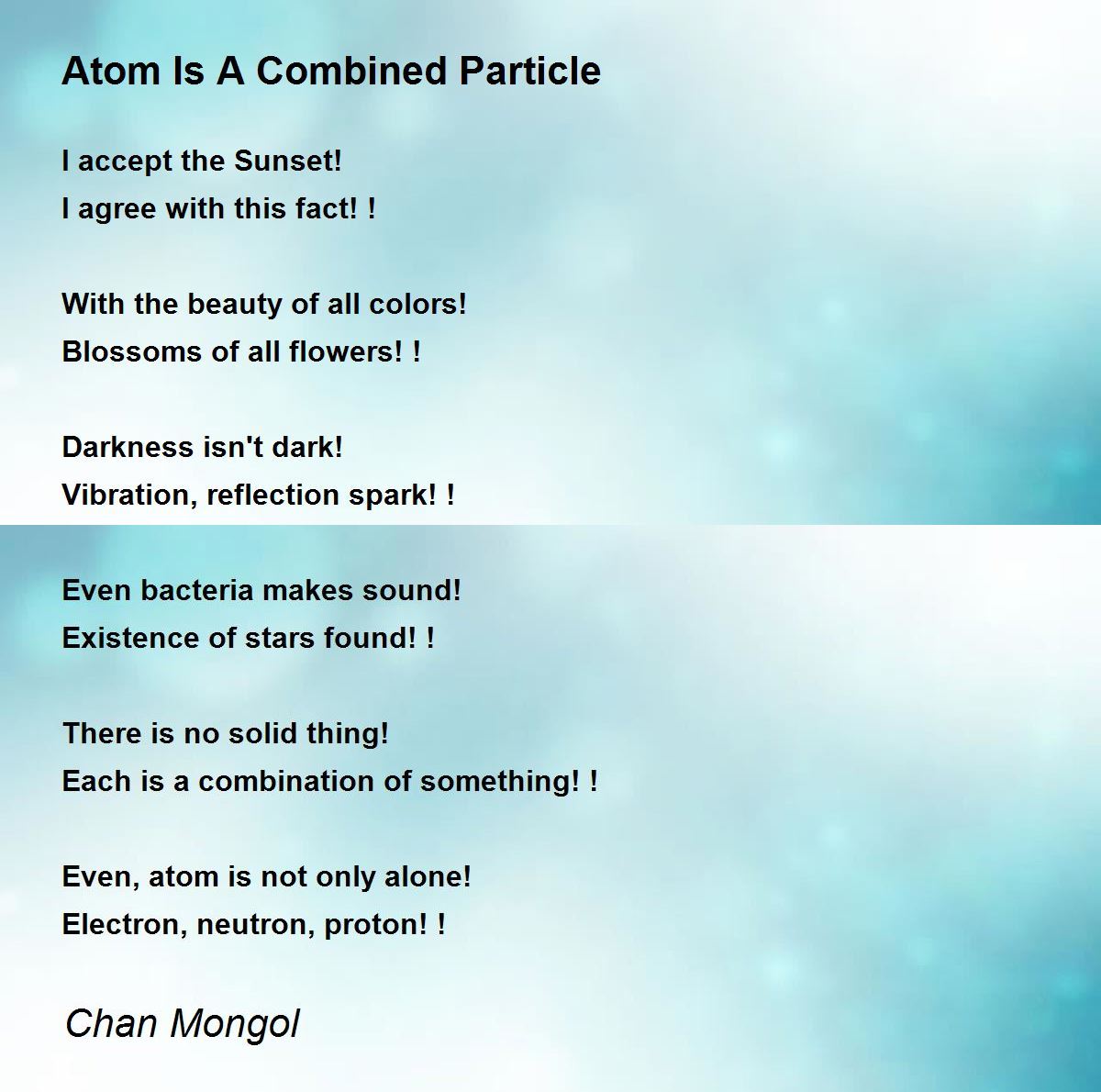 Atom Is A Combined Particle

I accept the Sunset!
I agree with this fact! !

With the beauty of all colors!
Blossoms of all flowers! !

Darkness isn't dark!
Vibration, reflection spark! !

Even bacteria makes sound!
Existence of stars found! !

There is no solid thing!
Each is a combination of something! !

Even, atom is not only alone!
Electron, neutron, proton! !

Chan Mongol